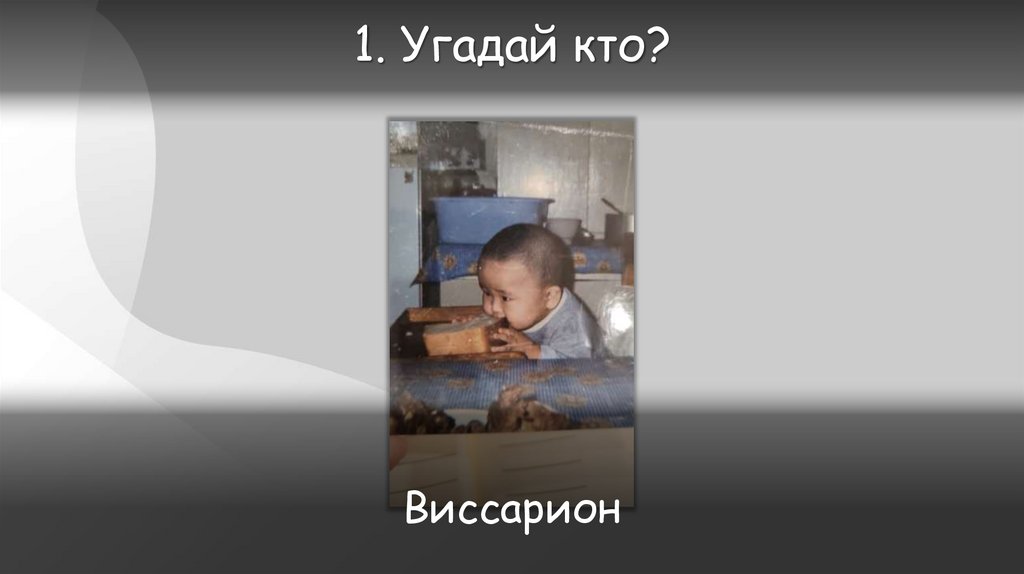 1. Угадай кто?

Виссарион